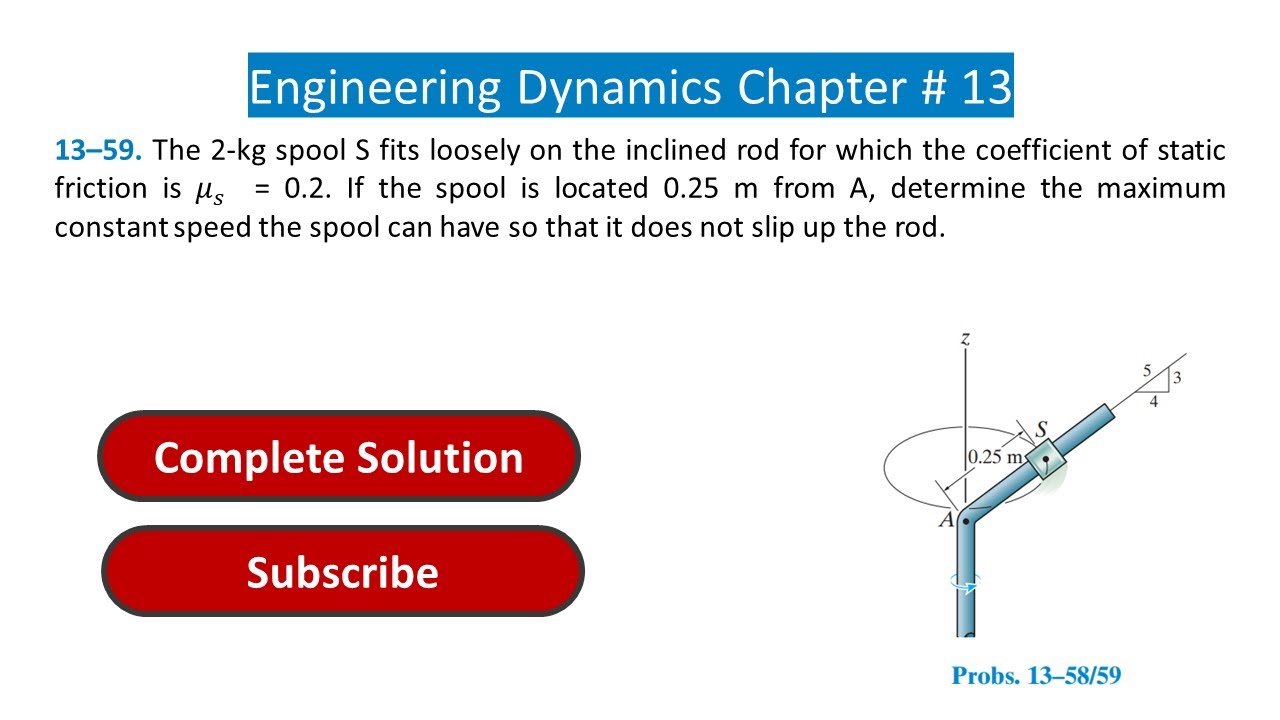 Engineering Dynamics Chapter # 13

13–59. The 2-kg spool S fits loosely on the inclined rod for which the coefficient of static friction is $\mu_s$ = 0.2. If the spool is located 0.25 m from A, determine the maximum constant speed the spool can have so that it does not slip up the rod.

Complete Solution

Subscribe

z
5
3
4
S
0.25 m
A

Probs. 13–58/59